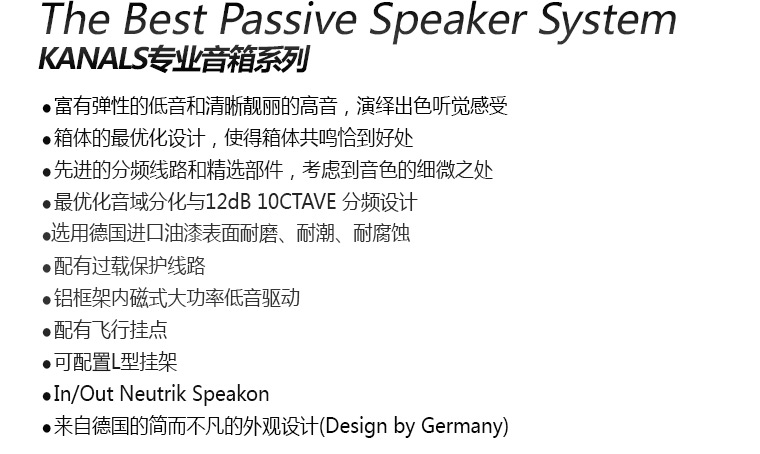 The Best Passive Speaker System
KANALS专业音箱系列

●富有弹性的低音和清晰靓丽的高音，演绎出色听觉感受
●箱体的最优化设计，使得箱体共鸣恰到好处
●先进的分频线路和精选部件，考虑到音色的细微之处
●最优化音域分化与12dB 10CTAVE 分频设计
●选用德国进口油漆表面耐磨、耐潮、耐腐蚀
●配有过载保护线路
●铝框架内磁式大功率低音驱动
●配有飞行挂点
●可配置L型挂架
●In/Out Neutrik Speakon
●来自德国的简而不凡的外观设计(Design by Germany)